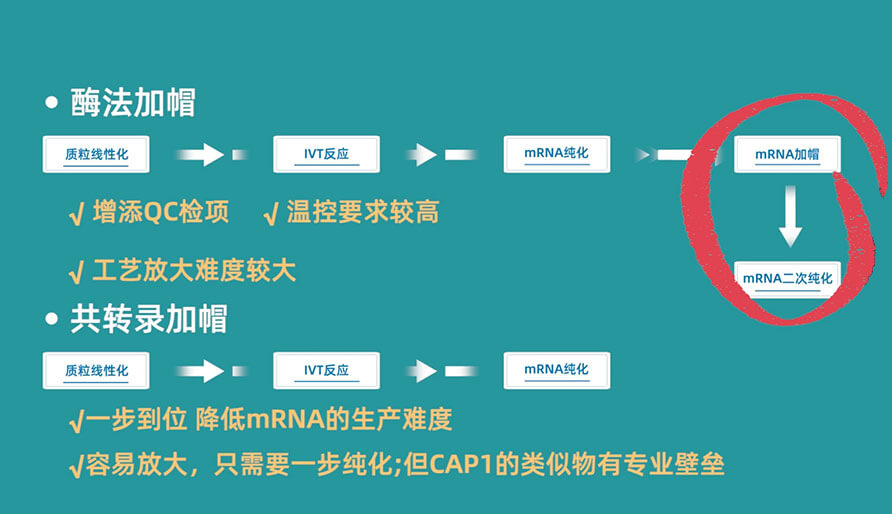 • 酶法加帽

质粒线性化

IVT反应

mRNA纯化

mRNA加帽

mRNA二次纯化

√ 增添QC检项 √ 温控要求较高

√ 工艺放大难度较大

• 共转录加帽

质粒线性化

IVT反应

mRNA纯化

√一步到位 降低mRNA的生产难度

√容易放大，只需要一步纯化;但CAP1的类似物有专业壁垒